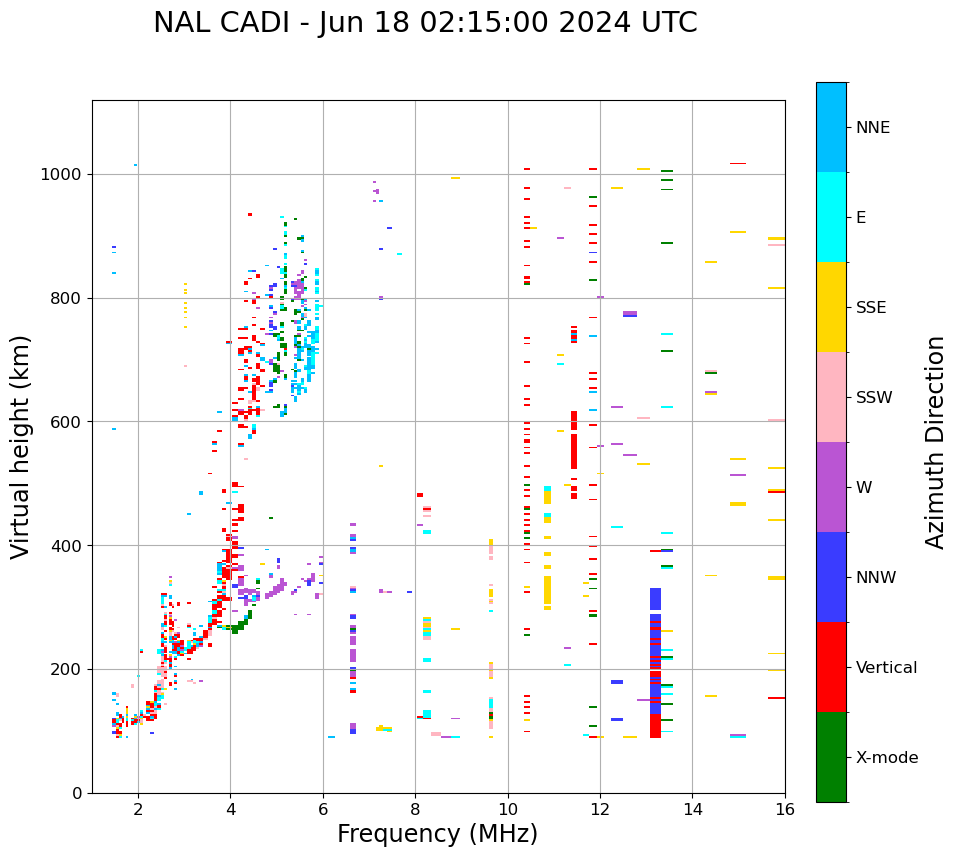 NAL CADI - Jun 18 02:15:00 2024 UTC

Virtual height (km)

1000
800
600
400
200
0

2
4
6
8
10
12
14
16

Frequency (MHz)

NNE
E
SSE
SSW
W
NNW
Vertical
X-mode

Azimuth Direction